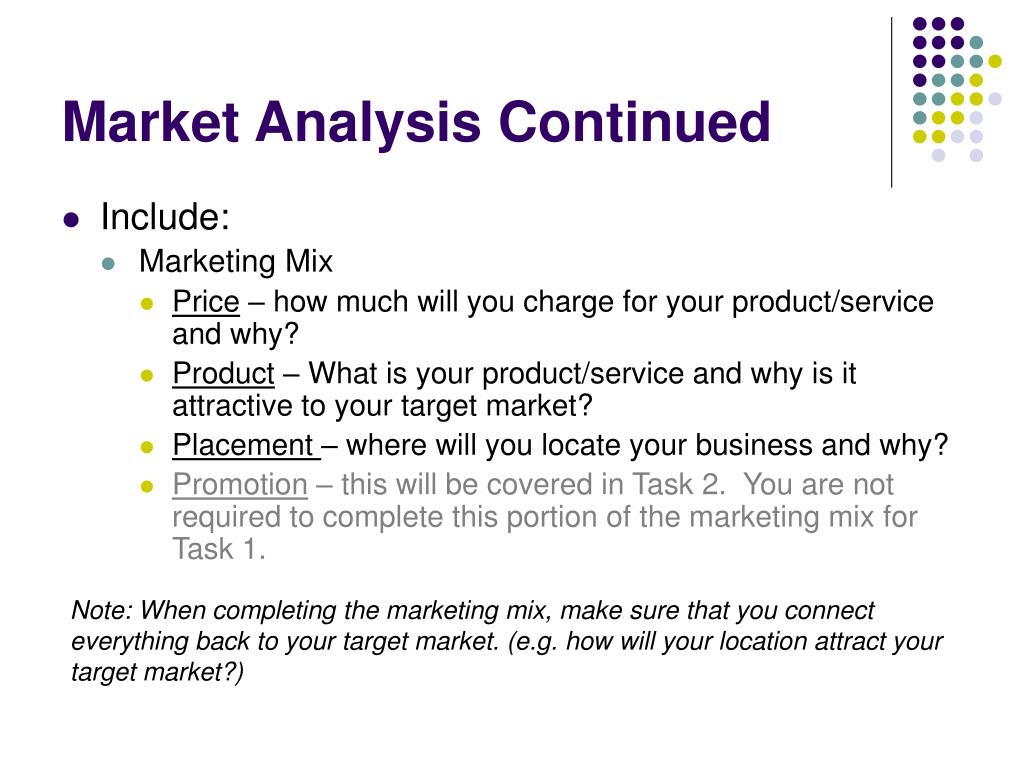 Market Analysis Continued

- Include:
  - Marketing Mix
    - Price – how much will you charge for your product/service and why?
    - Product – What is your product/service and why is it attractive to your target market?
    - Placement – where will you locate your business and why?
    - Promotion – this will be covered in Task 2. You are not required to complete this portion of the marketing mix for Task 1.

Note: When completing the marketing mix, make sure that you connect everything back to your target market. (e.g. how will your location attract your target market?)